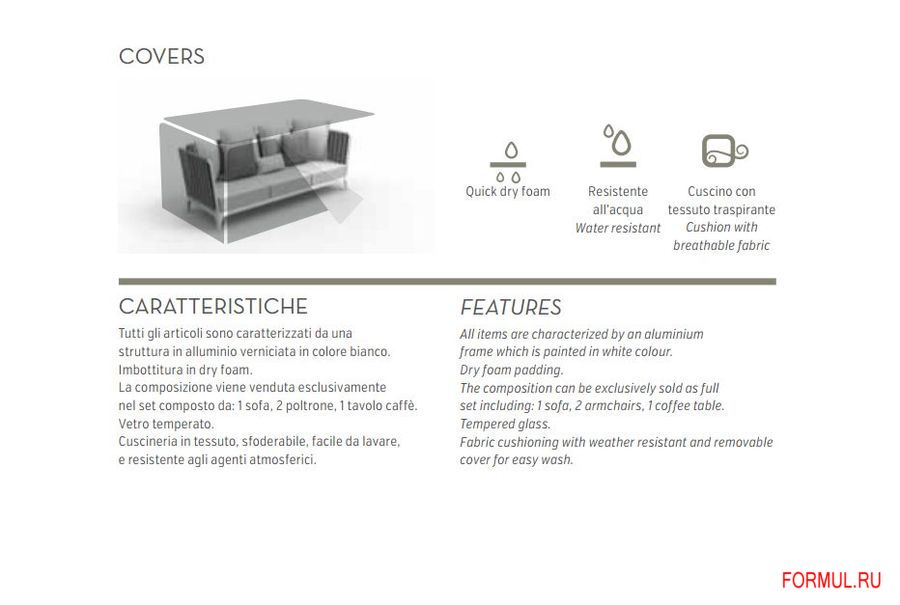 COVERS

Quick dry foam

Resistente all'acqua
Water resistant

Cuscino con tessuto traspirante
Cushion with breathable fabric

CARATTERISTICHE

Tutti gli articoli sono caratterizzati da una struttura in alluminio verniciata in colore bianco.
Imbottitura in dry foam.
La composizione viene venduta esclusivamente nel set composto da: 1 sofa, 2 poltrone, 1 tavolo caffè.
Vetro temperato.
Cuscineria in tessuto, sfoderabile, facile da lavare, e resistente agli agenti atmosferici.

FEATURES

All items are characterized by an aluminium frame which is painted in white colour.
Dry foam padding.
The composition can be exclusively sold as full set including: 1 sofa, 2 armchairs, 1 coffee table.
Tempered glass.
Fabric cushioning with weather resistant and removable cover for easy wash.

FORMUL.RU